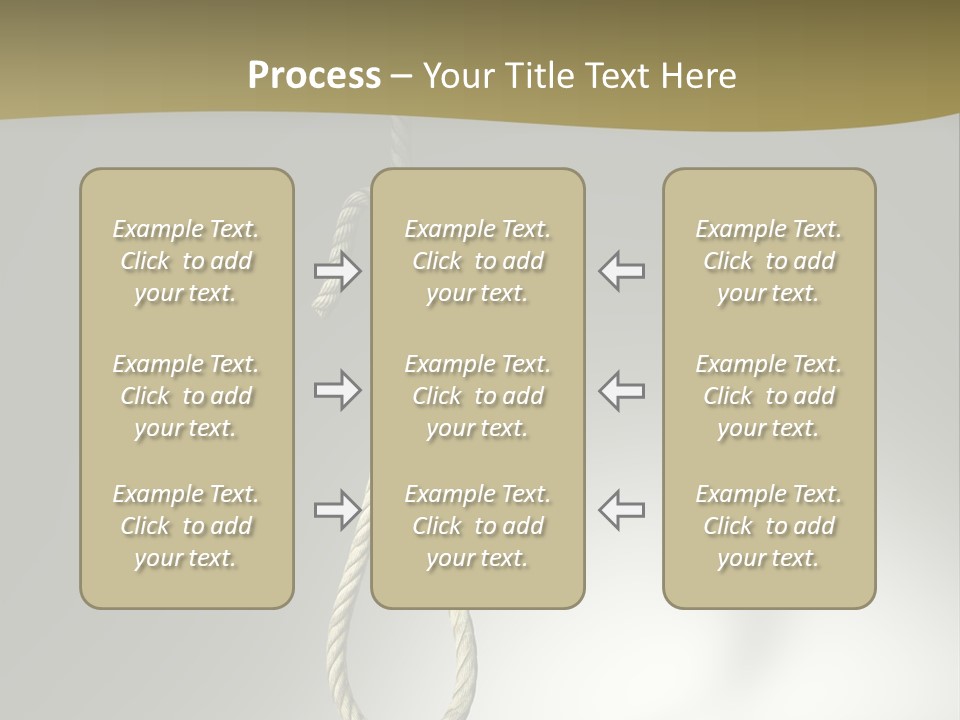 Process – Your Title Text Here

Example Text. Click to add your text.

Example Text. Click to add your text.

Example Text. Click to add your text.

Example Text. Click to add your text.

Example Text. Click to add your text.

Example Text. Click to add your text.

Example Text. Click to add your text.

Example Text. Click to add your text.

Example Text. Click to add your text.